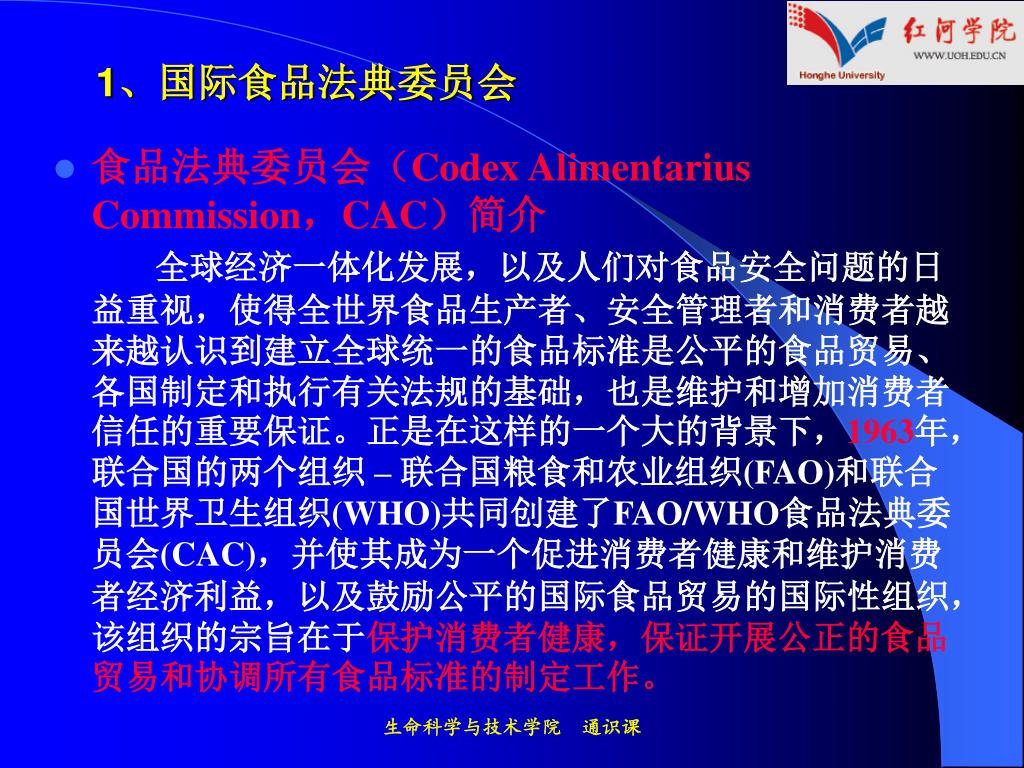 红河学院
WWW.UOH.EDU.CN
Honghe University

1、国际食品法典委员会

食品法典委员会（Codex Alimentarius Commission，CAC）简介

全球经济一体化发展，以及人们对食品安全问题的日益重视，使得全世界食品生产者、安全管理者和消费者越来越认识到建立全球统一的食品标准是公平的食品贸易、各国制定和执行有关法规的基础，也是维护和增加消费者信任的重要保证。正是在这样的一个大的背景下，1963年，联合国的两个组织 – 联合国粮食和农业组织(FAO)和联合国世界卫生组织(WHO)共同创建了FAO/WHO食品法典委员会(CAC)，并使其成为一个促进消费者健康和维护消费者经济利益，以及鼓励公平的国际食品贸易的国际性组织，该组织的宗旨在于保护消费者健康，保证开展公正的食品贸易和协调所有食品标准的制定工作。

生命科学与技术学院　通识课